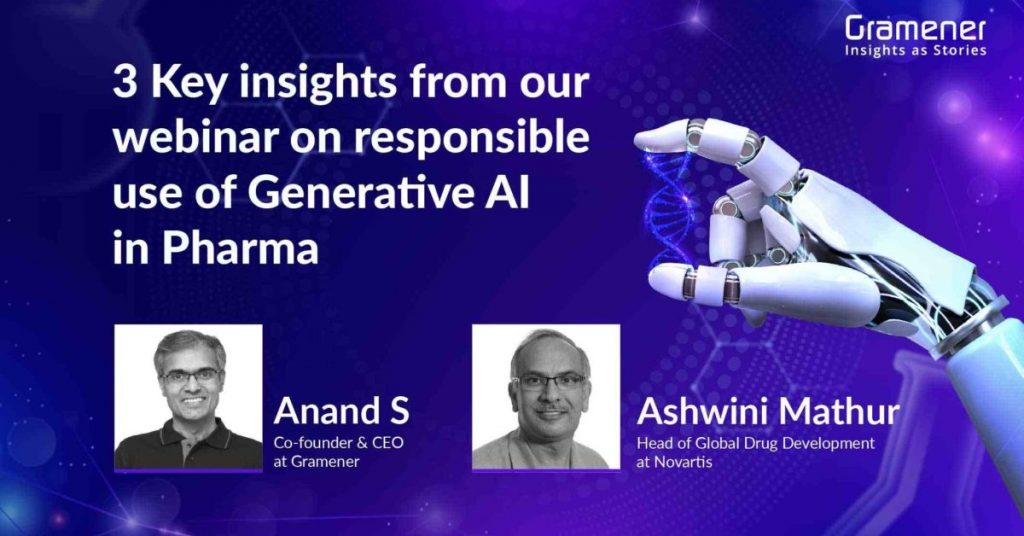 Gramener
Insights as Stories

3 Key insights from our webinar on responsible use of Generative AI in Pharma

Anand S
Co-founder & CEO at Gramener

Ashwini Mathur
Head of Global Drug Development at Novartis